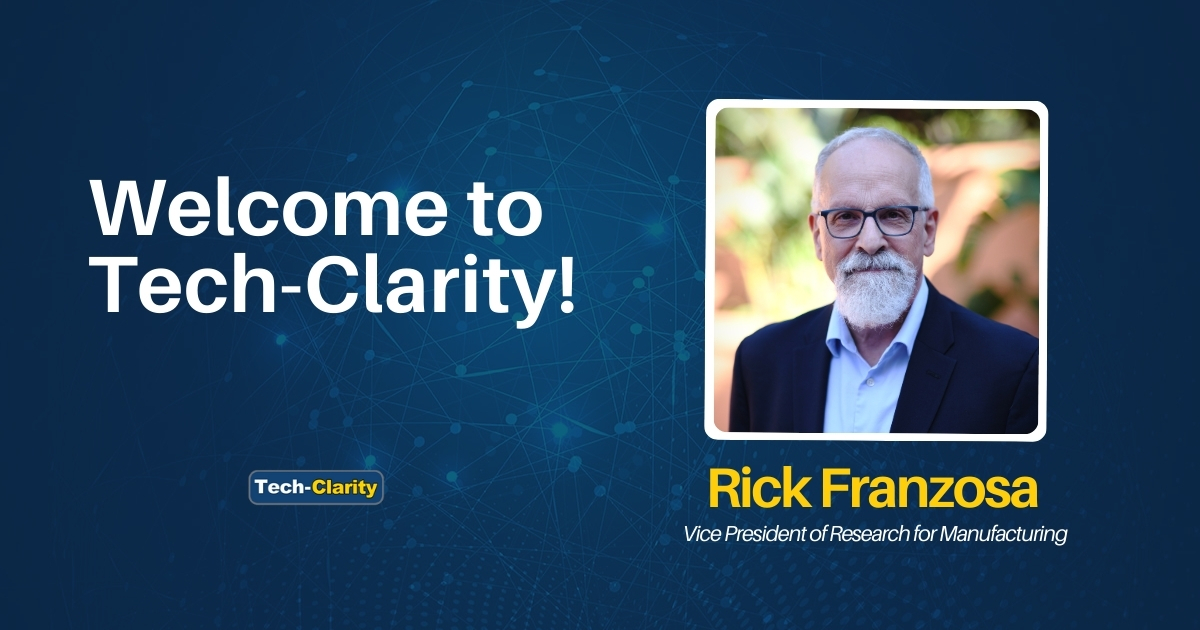 Welcome to Tech-Clarity!

Tech-Clarity

Rick Franzosa

Vice President of Research for Manufacturing